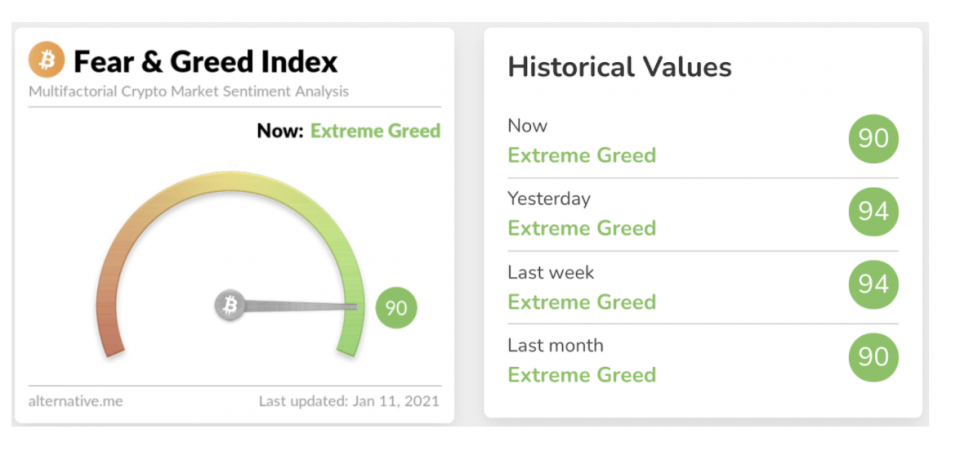 Fear & Greed Index
Multifactorial Crypto Market Sentiment Analysis

Now: Extreme Greed

90

alternative.me
Last updated: Jan 11, 2021

Historical Values

Now
Extreme Greed
90

Yesterday
Extreme Greed
94

Last week
Extreme Greed
94

Last month
Extreme Greed
90